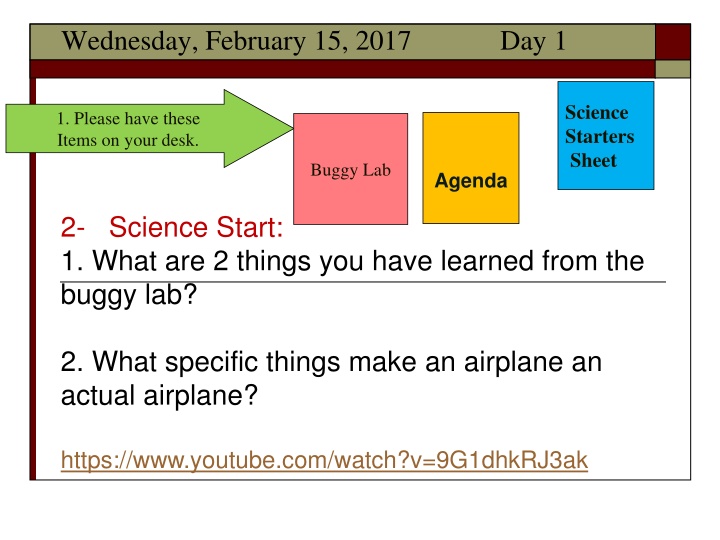 Wednesday, February 15, 2017 Day 1

1. Please have these Items on your desk.

Buggy Lab

Agenda

Science Starters Sheet

2- Science Start:
1. What are 2 things you have learned from the buggy lab?

2. What specific things make an airplane an actual airplane?

https://www.youtube.com/watch?v=9G1dhkRJ3ak